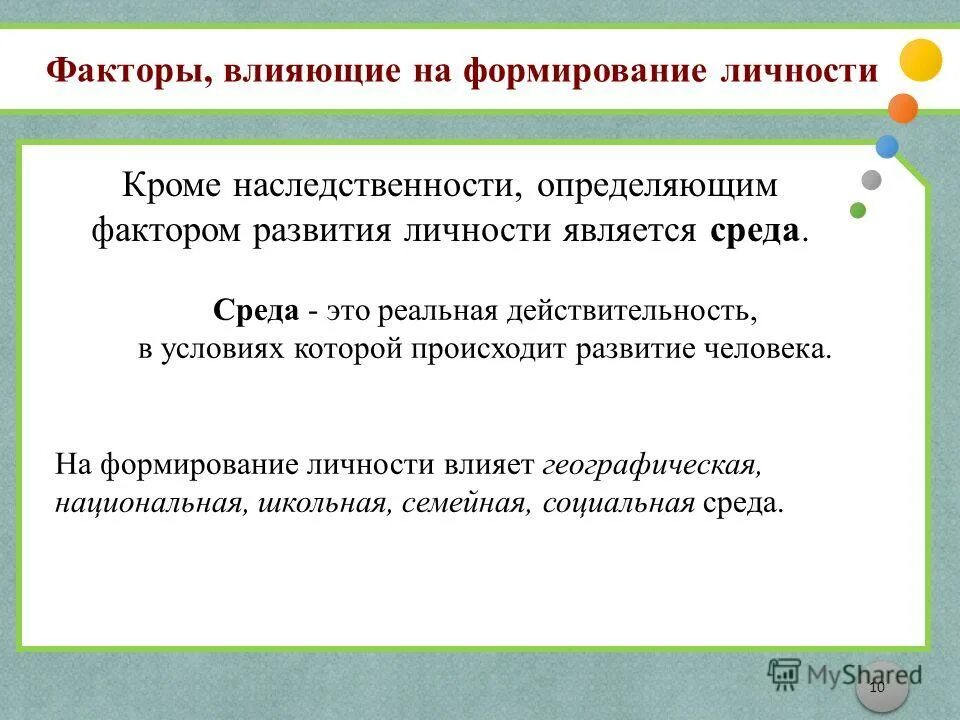 Факторы, влияющие на формирование личности

Кроме наследственности, определяющим фактором развития личности является среда.

Среда - это реальная действительность, в условиях которой происходит развитие человека.

На формирование личности влияет географическая, национальная, школьная, семейная, социальная среда.

MyShared

10